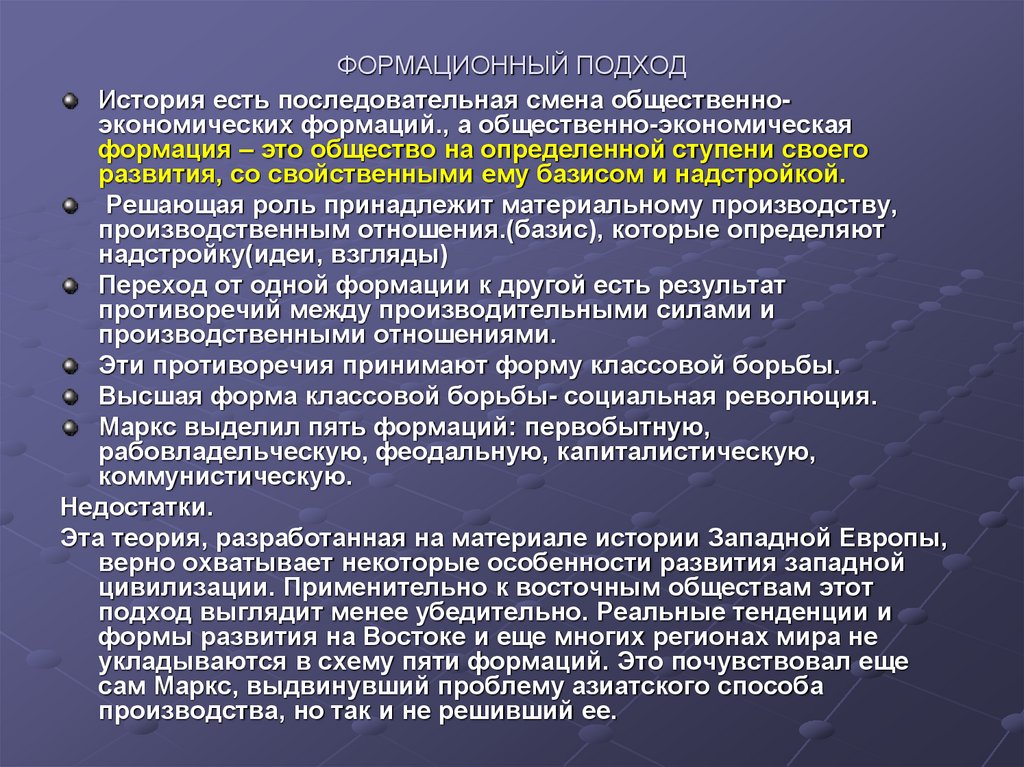 ФОРМАЦИОННЫЙ ПОДХОД

История есть последовательная смена общественно-экономических формаций., а общественно-экономическая формация – это общество на определенной ступени своего развития, со свойственными ему базисом и надстройкой.

Решающая роль принадлежит материальному производству, производственным отношения.(базис), которые определяют надстройку(идеи, взгляды)

Переход от одной формации к другой есть результат противоречий между производительными силами и производственными отношениями.

Эти противоречия принимают форму классовой борьбы.

Высшая форма классовой борьбы- социальная революция.

Маркс выделил пять формаций: первобытную, рабовладельческую, феодальную, капиталистическую, коммунистическую.

Недостатки.

Эта теория, разработанная на материале истории Западной Европы, верно охватывает некоторые особенности развития западной цивилизации. Применительно к восточным обществам этот подход выглядит менее убедительно. Реальные тенденции и формы развития на Востоке и еще многих регионах мира не укладываются в схему пяти формаций. Это почувствовал еще сам Маркс, выдвинувший проблему азиатского способа производства, но так и не решивший ее.